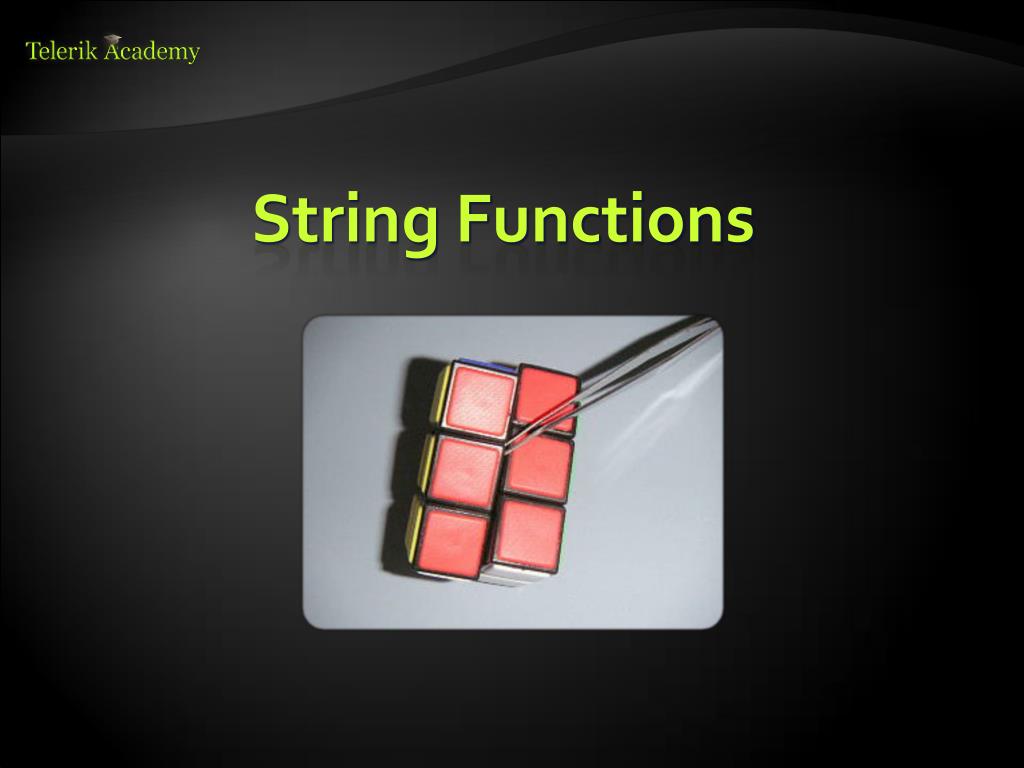 Telerik Academy

String Functions